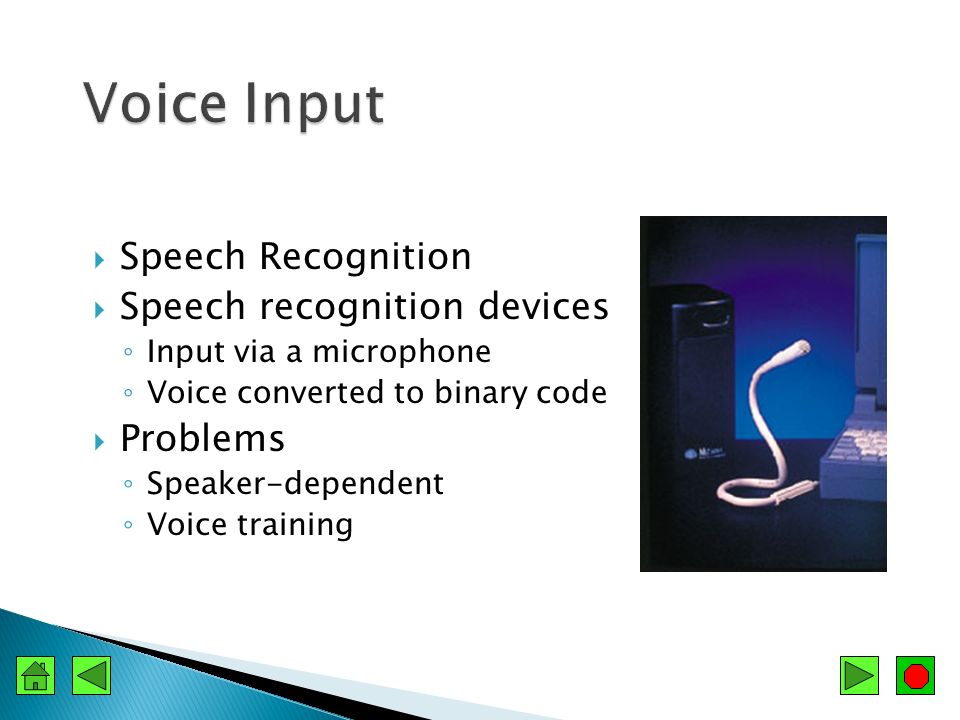 Voice Input

Speech Recognition
Speech recognition devices
Input via a microphone
Voice converted to binary code
Problems
Speaker-dependent
Voice training